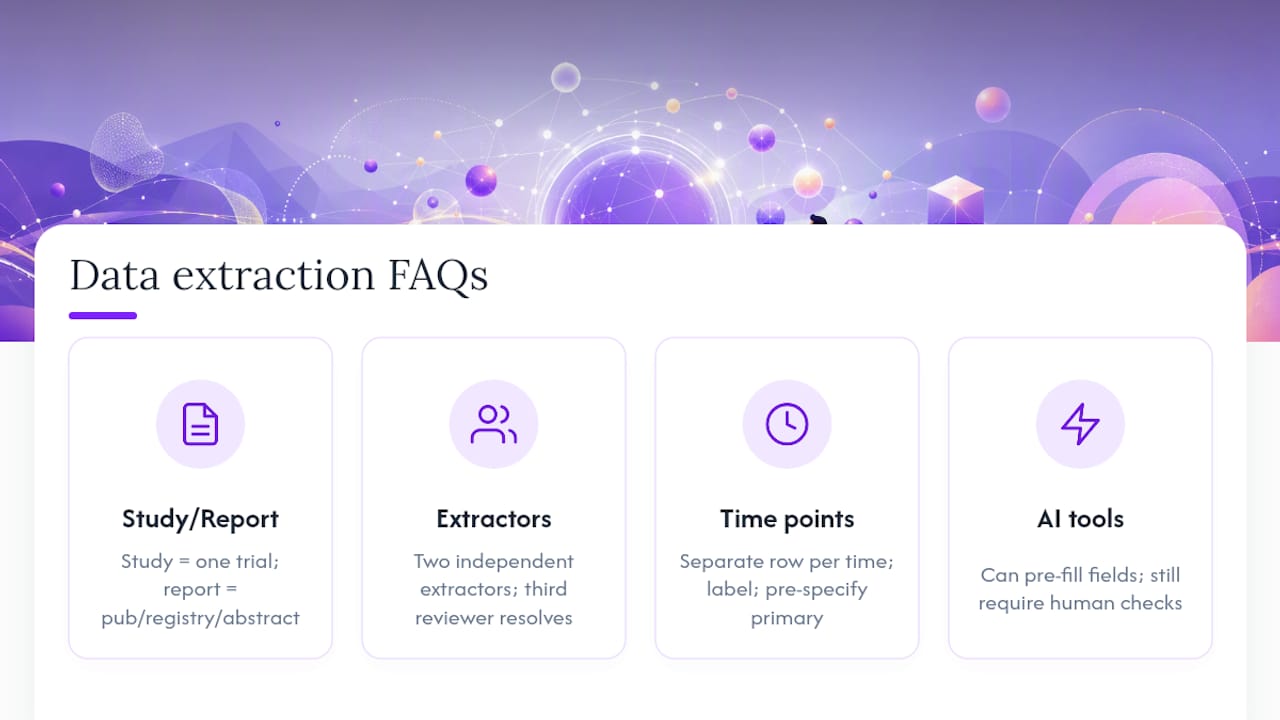 Data extraction FAQs

Study/Report

Study = one trial; report = pub/registry/abstract

Extractors

Two independent extractors; third reviewer resolves

Time points

Separate row per time; label; pre-specify primary

AI tools

Can pre-fill fields; still require human checks